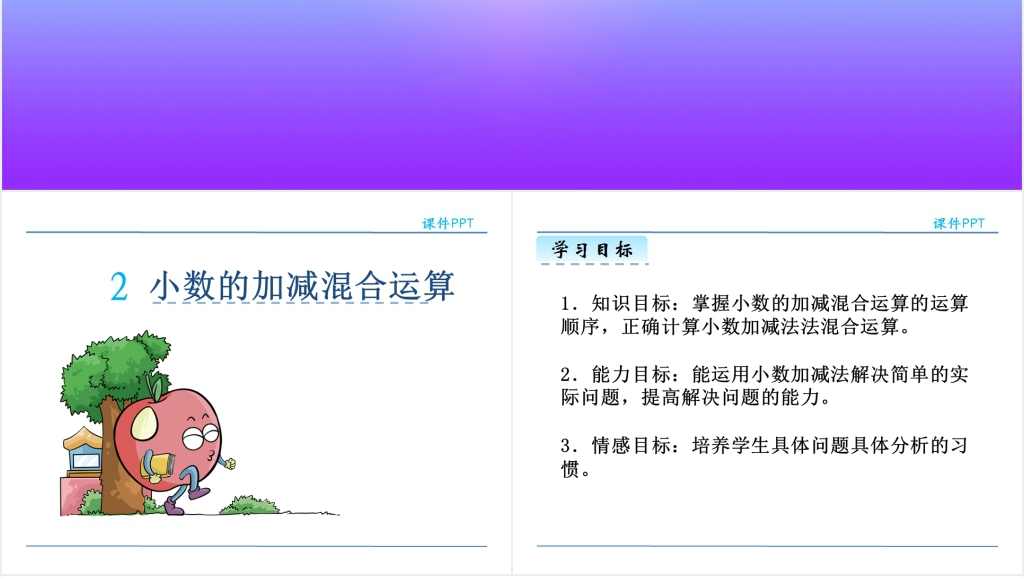 课件PPT

2 小数的加减混合运算

课件PPT

学习目标

1．知识目标：掌握小数的加减混合运算的运算顺序，正确计算小数加减法法混合运算。

2．能力目标：能运用小数加减法解决简单的实际问题，提高解决问题的能力。

3．情感目标：培养学生具体问题具体分析的习惯。